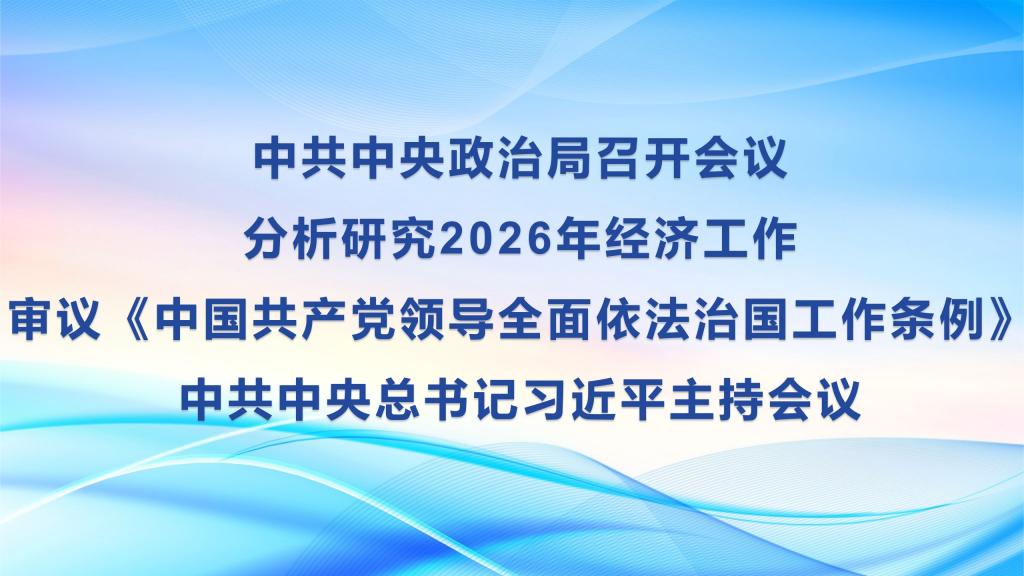 中共中央政治局召开会议
分析研究2026年经济工作
审议《中国共产党领导全面依法治国工作条例》
中共中央总书记习近平主持会议